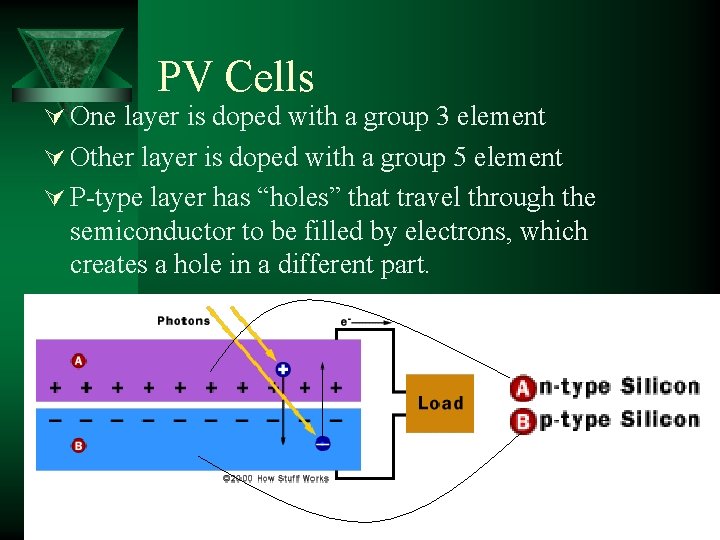 PV Cells

One layer is doped with a group 3 element

Other layer is doped with a group 5 element

P-type layer has “holes” that travel through the semiconductor to be filled by electrons, which creates a hole in a different part.

Photons

$e^-$

A

+ + + + + + + + + +

− − − − − − − − − −

B

Load

©2000 How Stuff Works

A n-type Silicon

B p-type Silicon